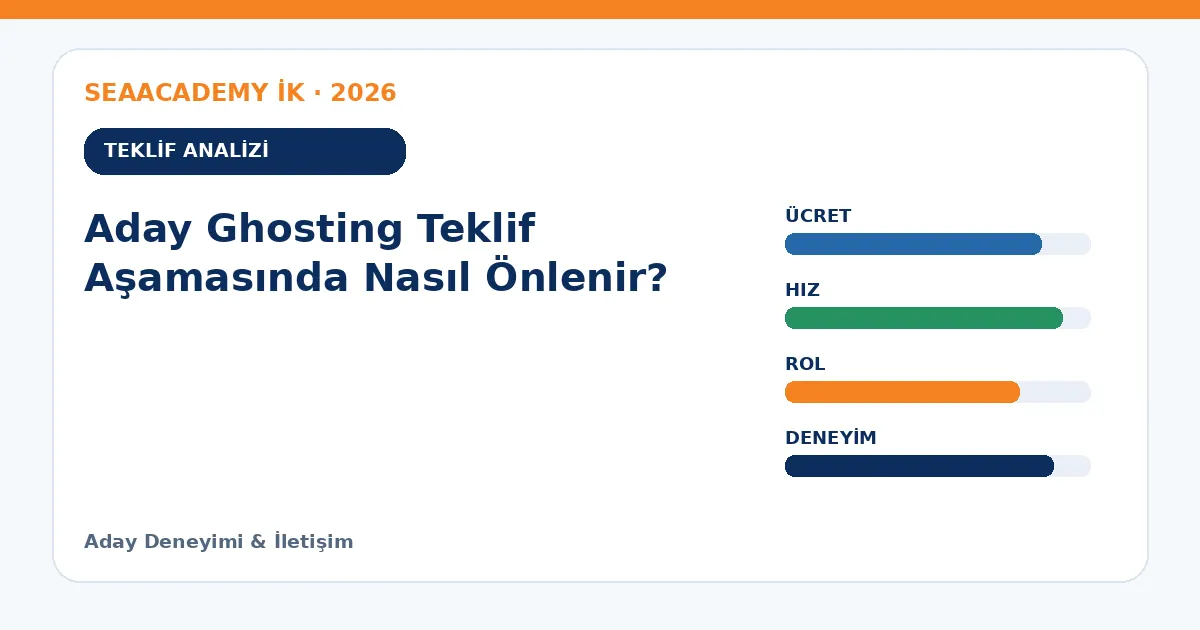 SEAACADEMY İK · 2026

TEKLİF ANALİZİ

Aday Ghosting Teklif Aşamasında Nasıl Önlenir?

ÜCRET

HIZ

ROL

DENEYİM

Aday Deneyimi & İletişim